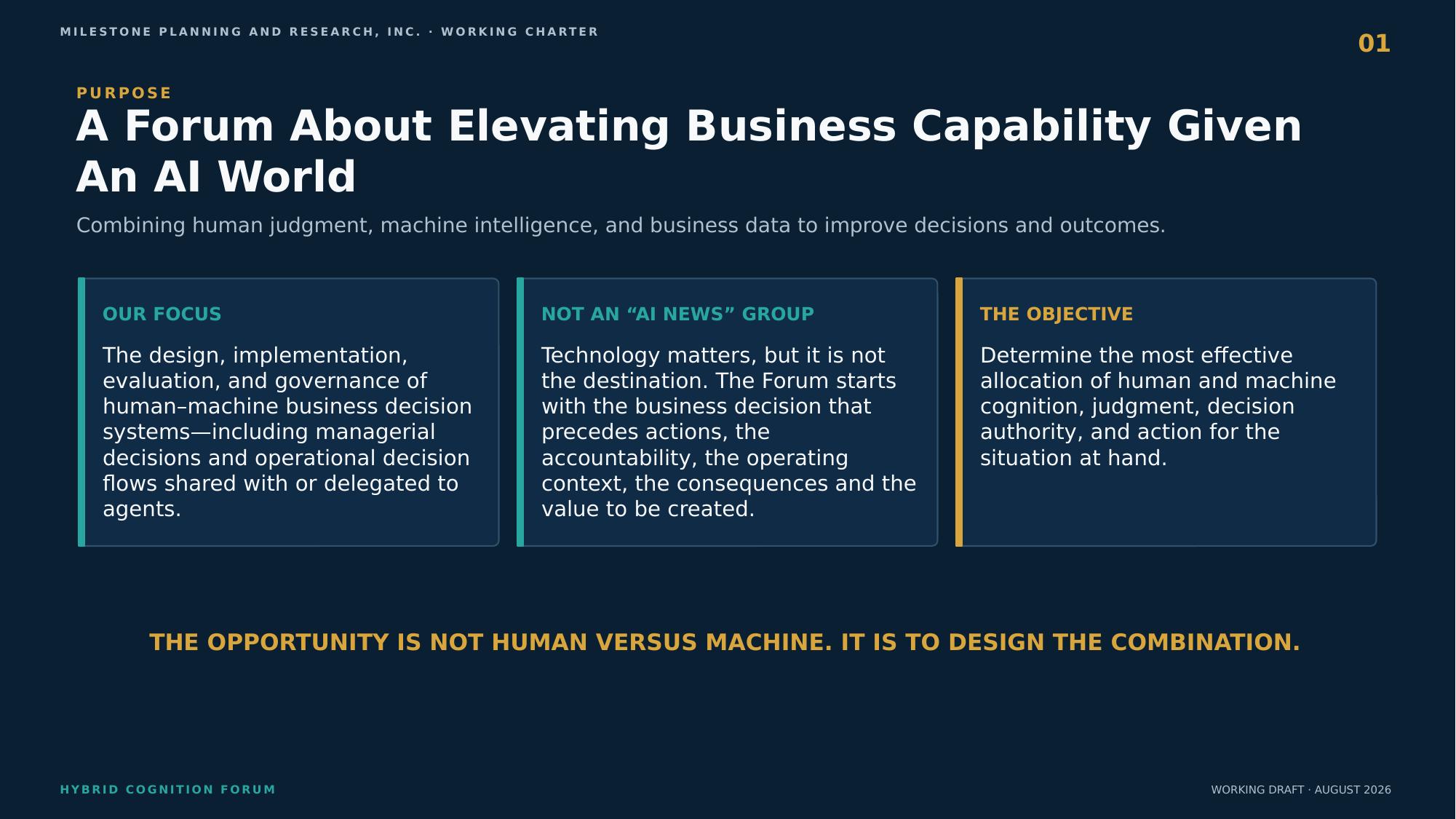 MILESTONE PLANNING AND RESEARCH, INC. · WORKING CHARTER

01

PURPOSE

A Forum About Elevating Business Capability Given An AI World

Combining human judgment, machine intelligence, and business data to improve decisions and outcomes.

OUR FOCUS

The design, implementation, evaluation, and governance of human–machine business decision systems—including managerial decisions and operational decision flows shared with or delegated to agents.

NOT AN “AI NEWS” GROUP

Technology matters, but it is not the destination. The Forum starts with the business decision that precedes actions, the accountability, the operating context, the consequences and the value to be created.

THE OBJECTIVE

Determine the most effective allocation of human and machine cognition, judgment, decision authority, and action for the situation at hand.

THE OPPORTUNITY IS NOT HUMAN VERSUS MACHINE. IT IS TO DESIGN THE COMBINATION.

HYBRID COGNITION FORUM

WORKING DRAFT · AUGUST 2026